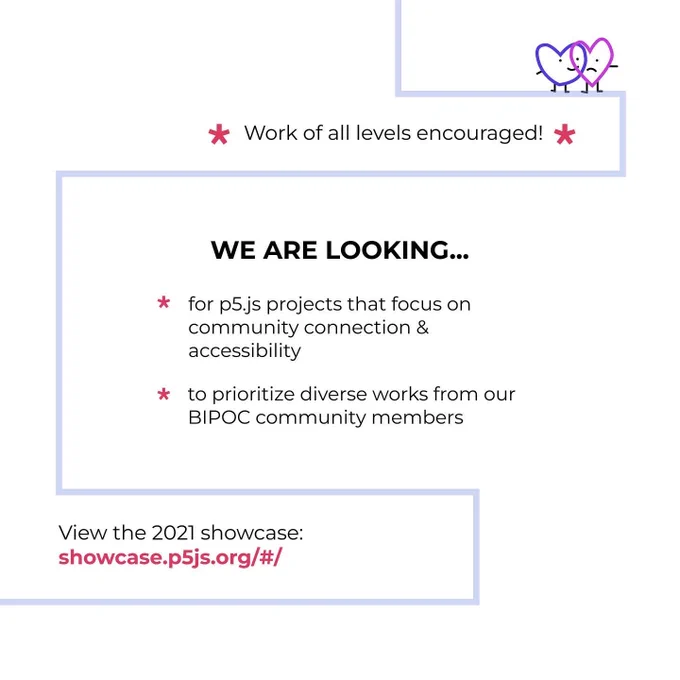 * Work of all levels encouraged! *

WE ARE LOOKING...

* for p5.js projects that focus on community connection & accessibility

* to prioritize diverse works from our BIPOC community members

View the 2021 showcase:
showcase.p5js.org/#/